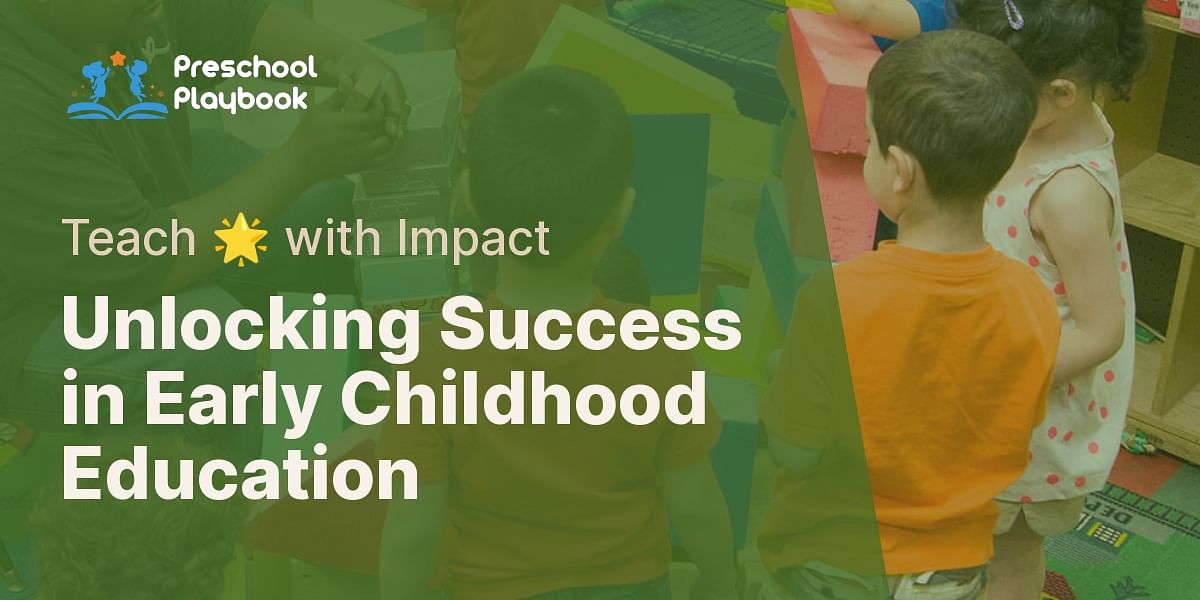 Preschool Playbook

Teach 🌟 with Impact

Unlocking Success in Early Childhood Education